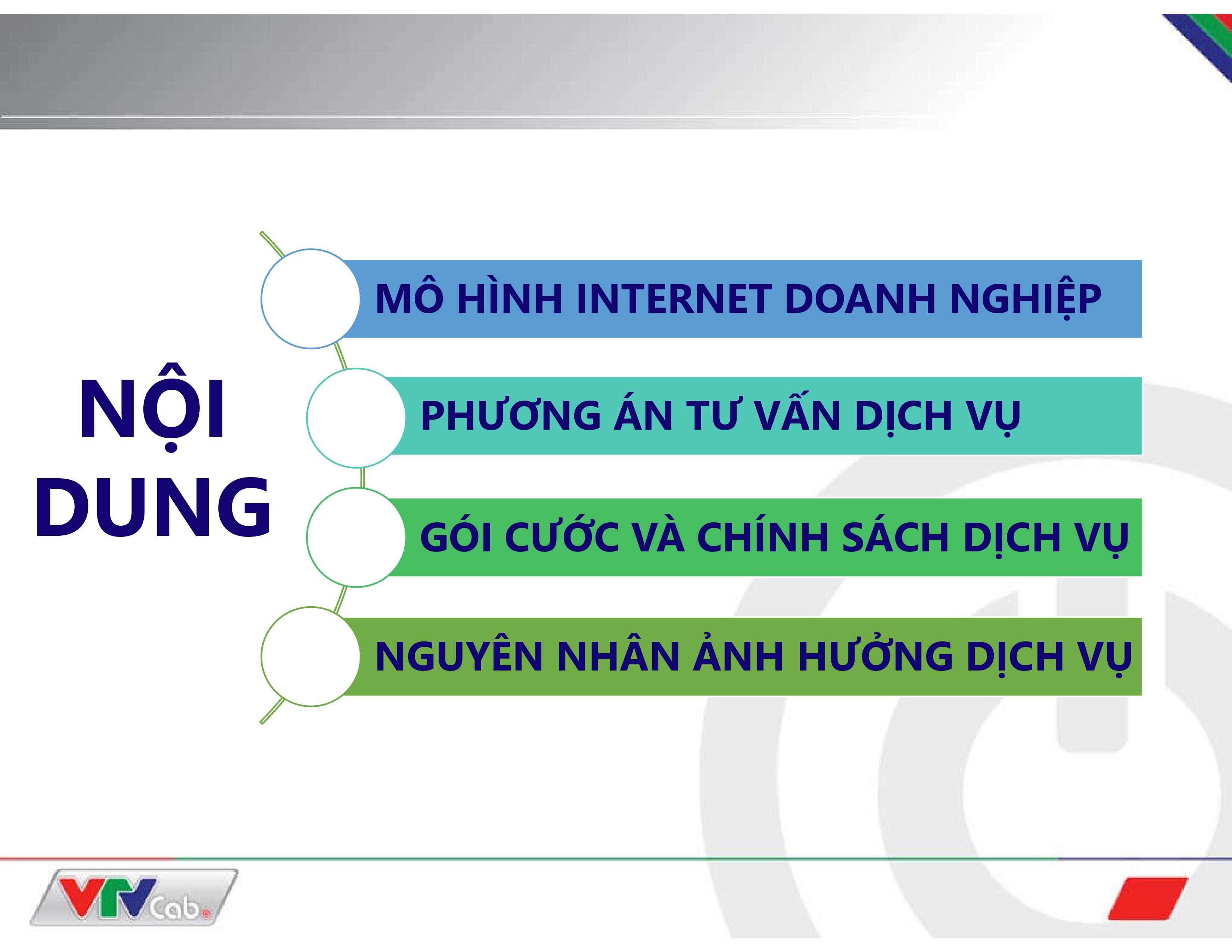 NỘI DUNG

MÔ HÌNH INTERNET DOANH NGHIỆP

PHƯƠNG ÁN TƯ VẤN DỊCH VỤ

GÓI CƯỚC VÀ CHÍNH SÁCH DỊCH VỤ

NGUYÊN NHÂN ẢNH HƯỞNG DỊCH VỤ

VTVCab